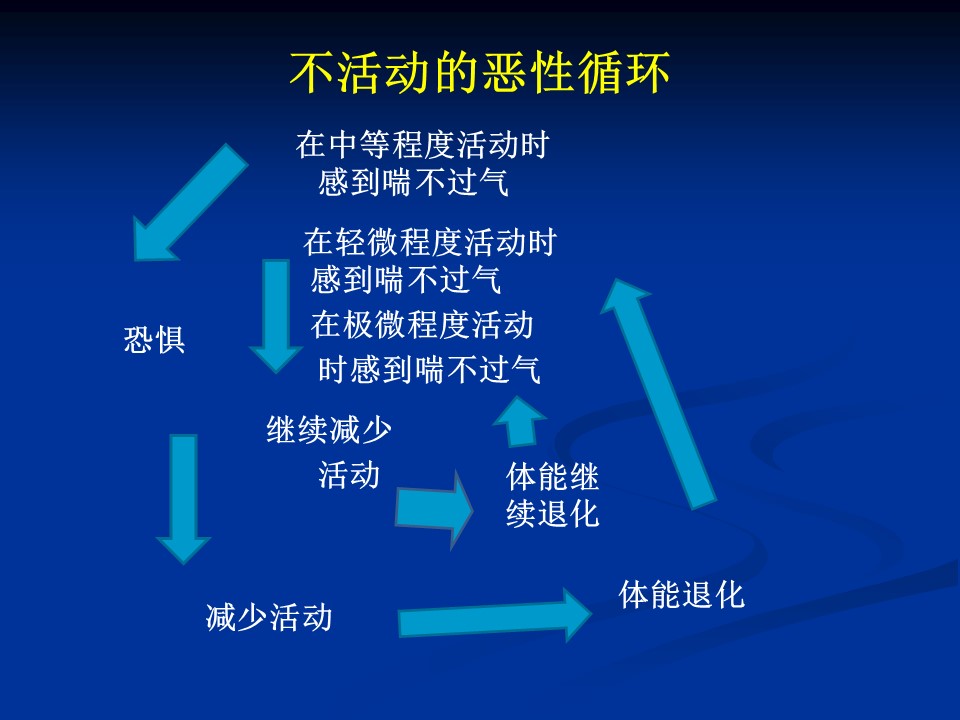 不活动的恶性循环

在中等程度活动时感到喘不过气

在轻微程度活动时感到喘不过气

在极微程度活动时感到喘不过气

恐惧

继续减少活动

体能继续退化

减少活动

体能退化